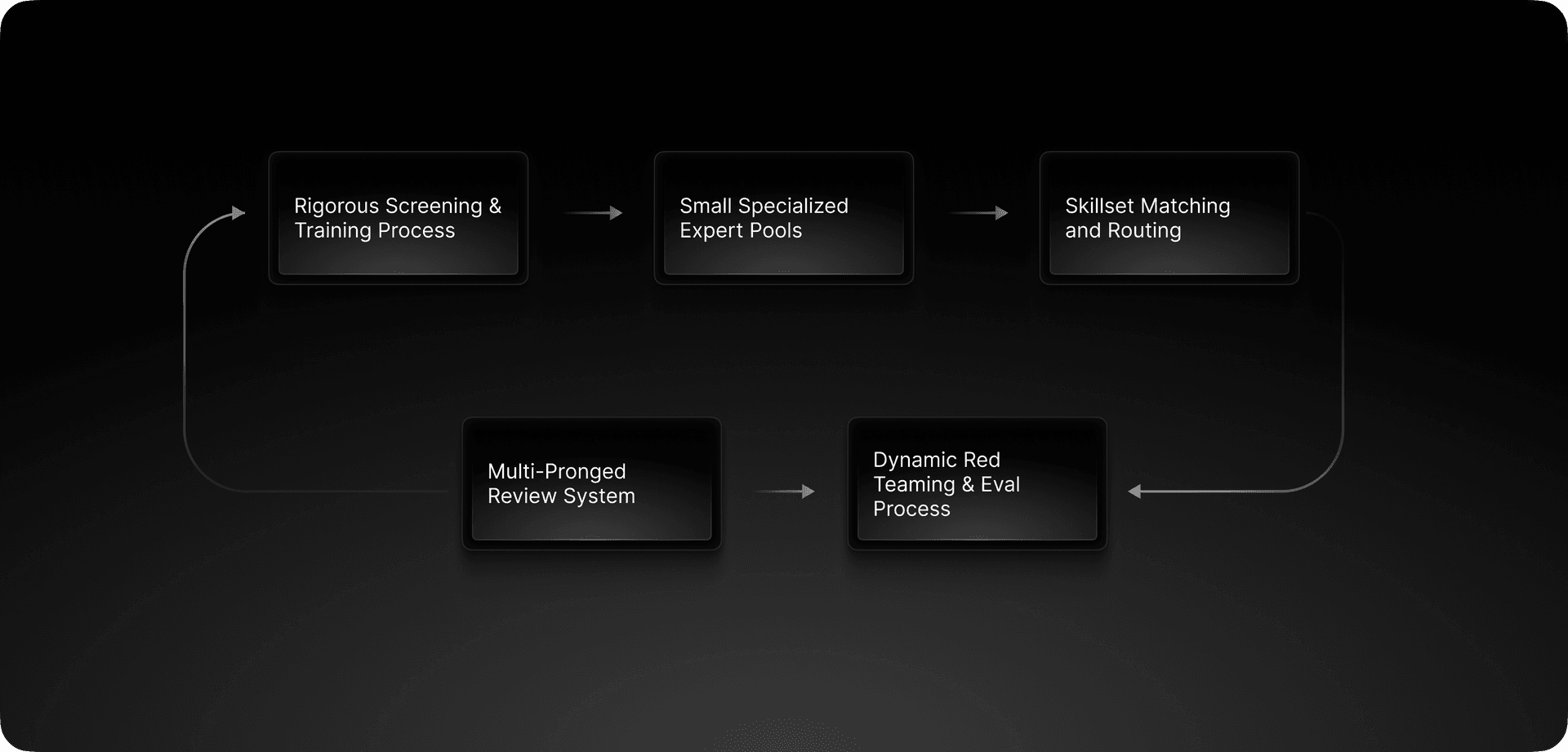 Rigorous Screening & Training Process

Small Specialized Expert Pools

Skillset Matching and Routing

Multi-Pronged Review System

Dynamic Red Teaming & Eval Process